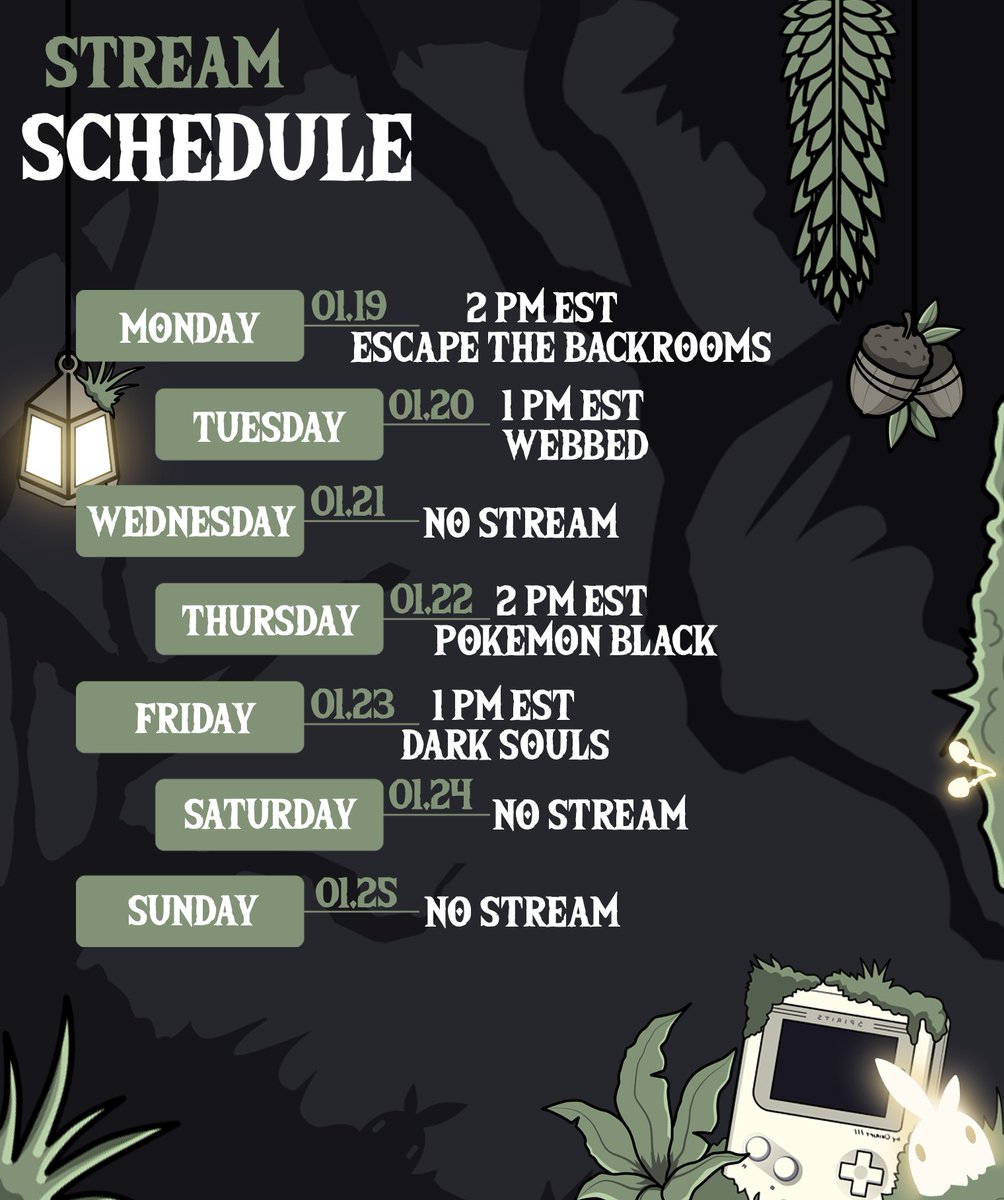 STREAM
SCHEDULE

MONDAY 01.19 2 PM EST
ESCAPE THE BACKROOMS

TUESDAY 01.20 1 PM EST
WEBBED

WEDNESDAY 01.21 NO STREAM

THURSDAY 01.22 2 PM EST
POKEMON BLACK

FRIDAY 01.23 1 PM EST
DARK SOULS

SATURDAY 01.24 NO STREAM

SUNDAY 01.25 NO STREAM

SPIRITS